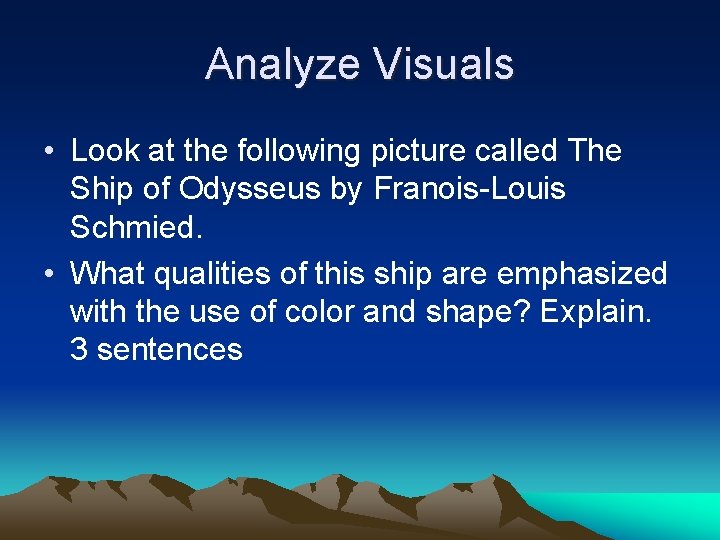 Analyze Visuals

• Look at the following picture called The Ship of Odysseus by Franois-Louis Schmied.

• What qualities of this ship are emphasized with the use of color and shape? Explain. 3 sentences